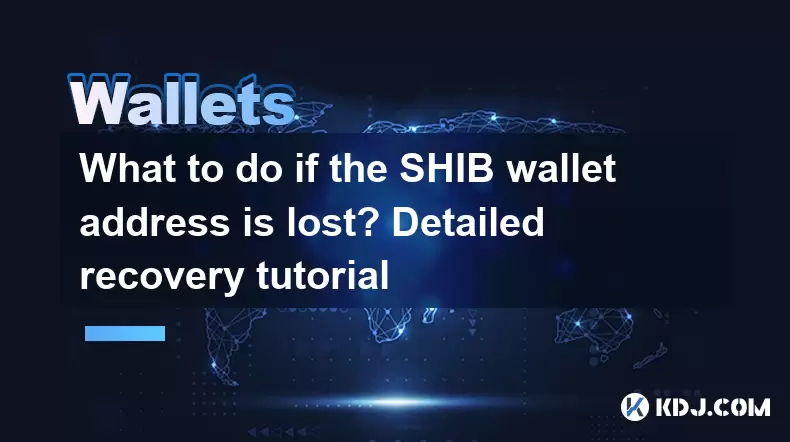 Wallets

What to do if the SHIB wallet address is lost? Detailed recovery tutorial

KDJ.COM